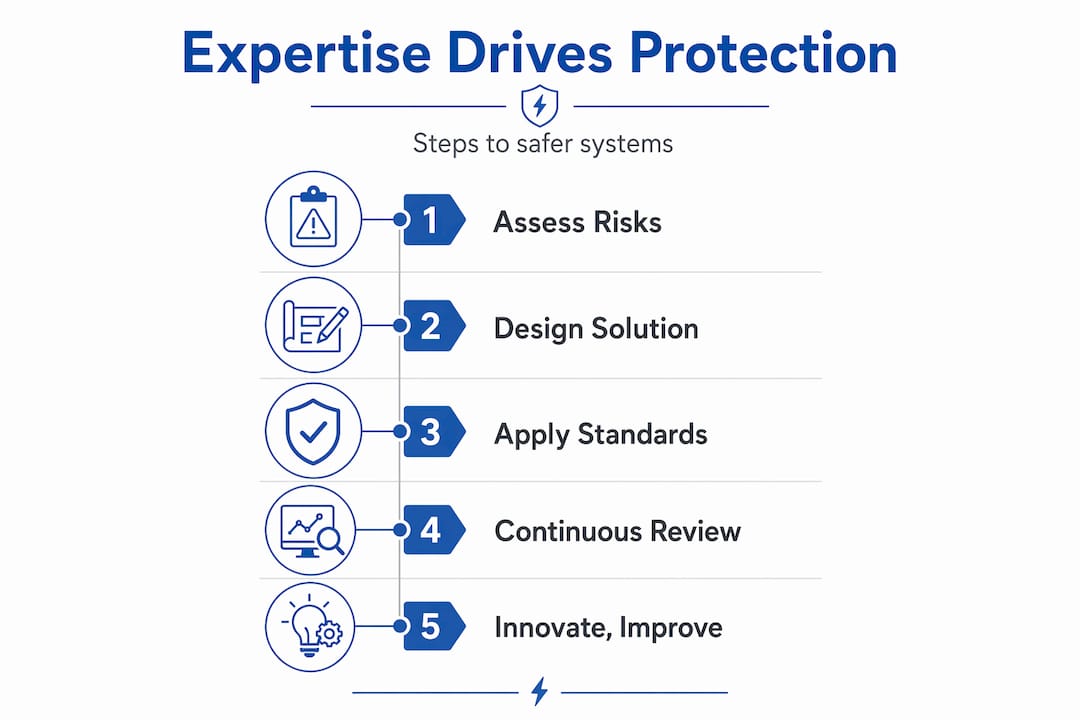 Expertise Drives Protection

Steps to safer systems

1 Assess Risks

2 Design Solution

3 Apply Standards

4 Continuous Review

5 Innovate, Improve